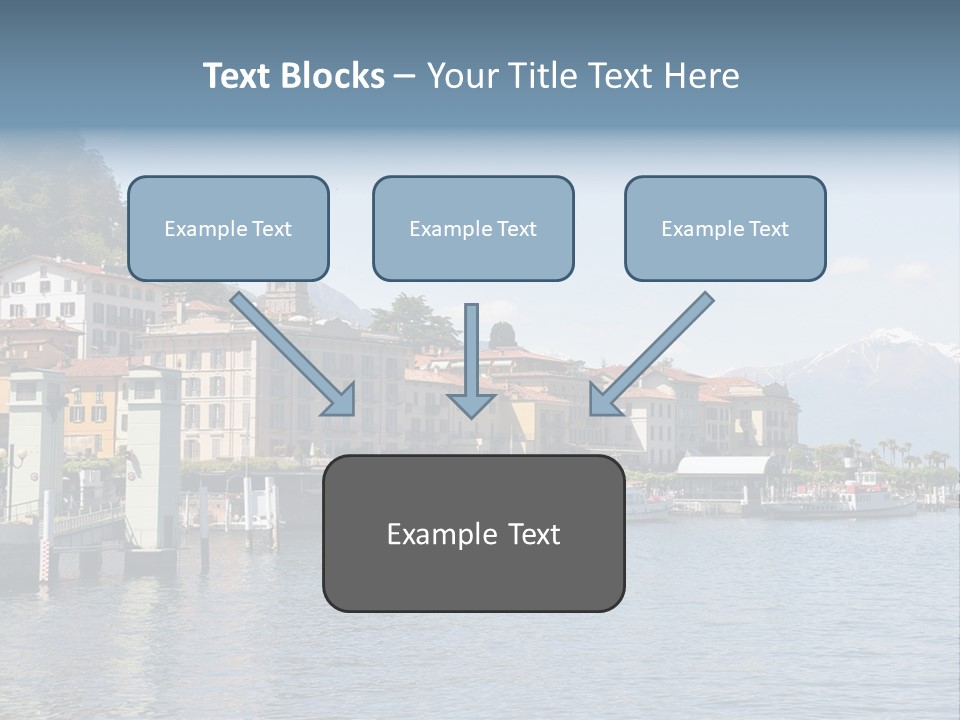 Text Blocks – Your Title Text Here

Example Text

Example Text

Example Text

Example Text